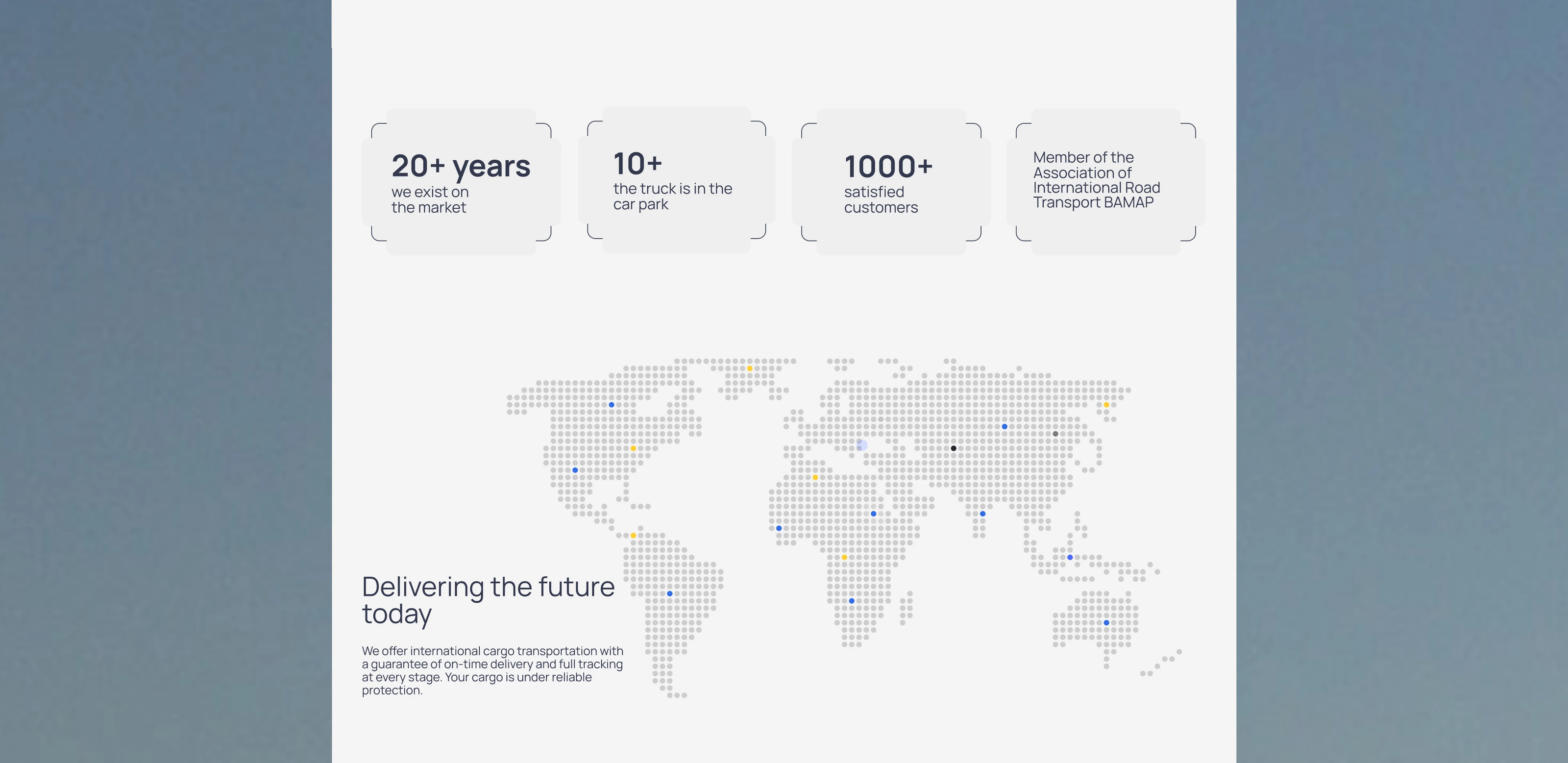 20+ years
we exist on the market

10+
the truck is in the car park

1000+
satisfied customers

Member of the Association of International Road Transport BAMAP

Delivering the future today

We offer international cargo transportation with a guarantee of on-time delivery and full tracking at every stage. Your cargo is under reliable protection.